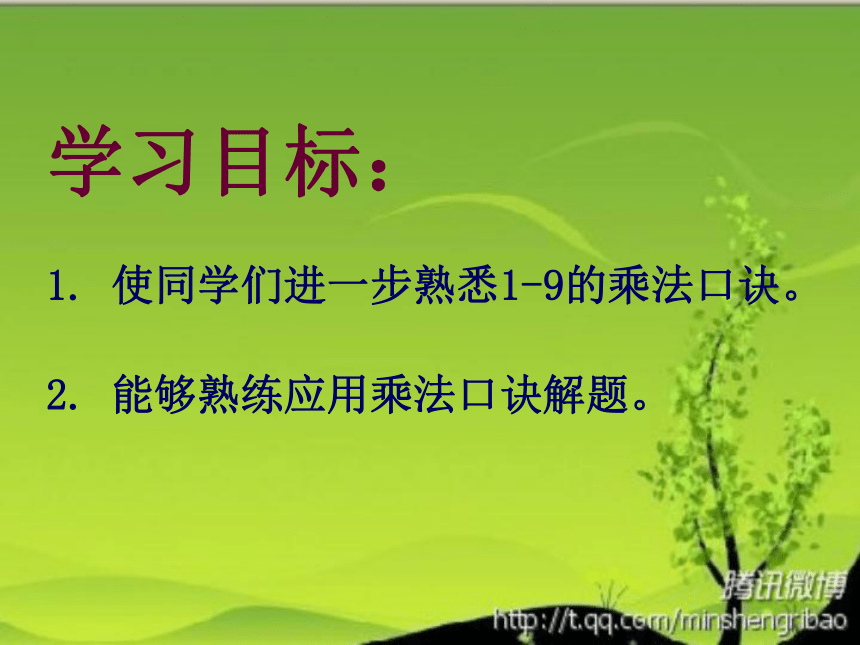 学习目标：

1. 使同学们进一步熟悉1-9的乘法口诀。

2. 能够熟练应用乘法口诀解题。

腾讯微博
http://t.qq.com/minshengribao